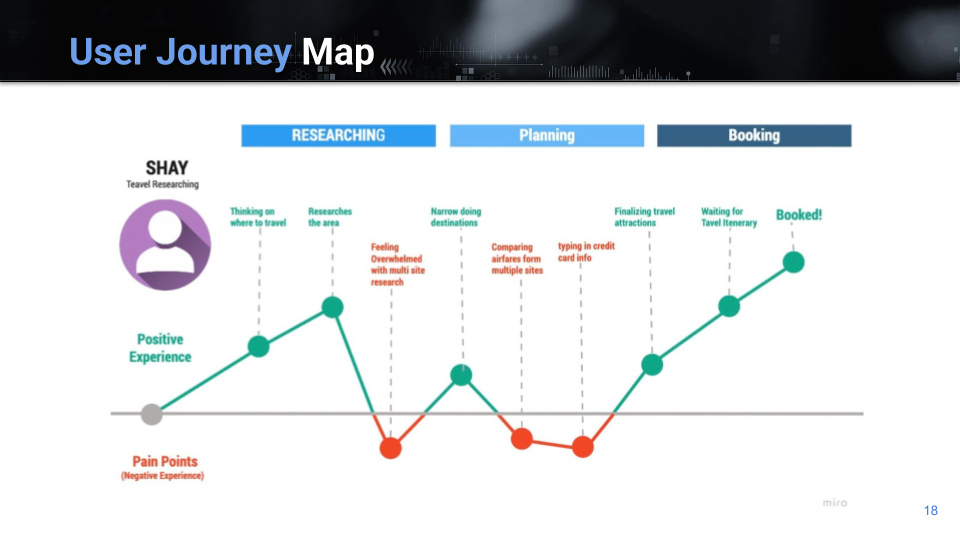 User Journey Map

RESEARCHING

Planning

Booking

SHAY
Teavel Researching

Thinking on where to travel

Researches the area

Feeling Overwhelmed with multi site research

Narrow doing destinations

Comparing airfares form multiple sites

typing in credit card info

Finalizing travel attractions

Waiting for Tavel Itenerary

Booked!

Positive Experience

Pain Points
(Negative Experience)

miro

18